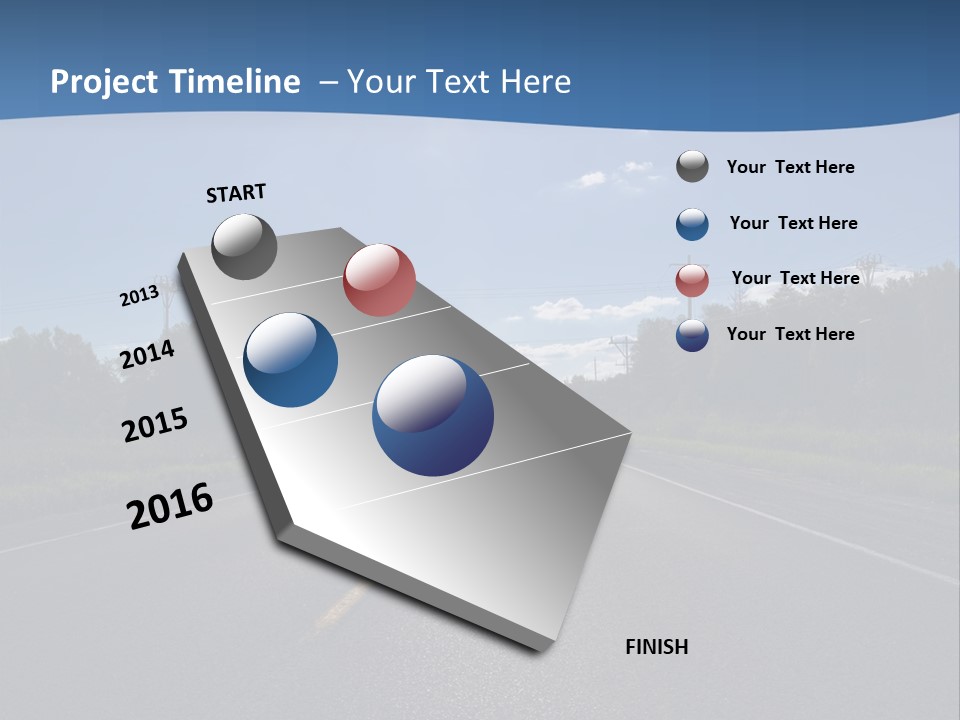 Project Timeline – Your Text Here

START

2013

2014

2015

2016

FINISH

Your Text Here

Your Text Here

Your Text Here

Your Text Here